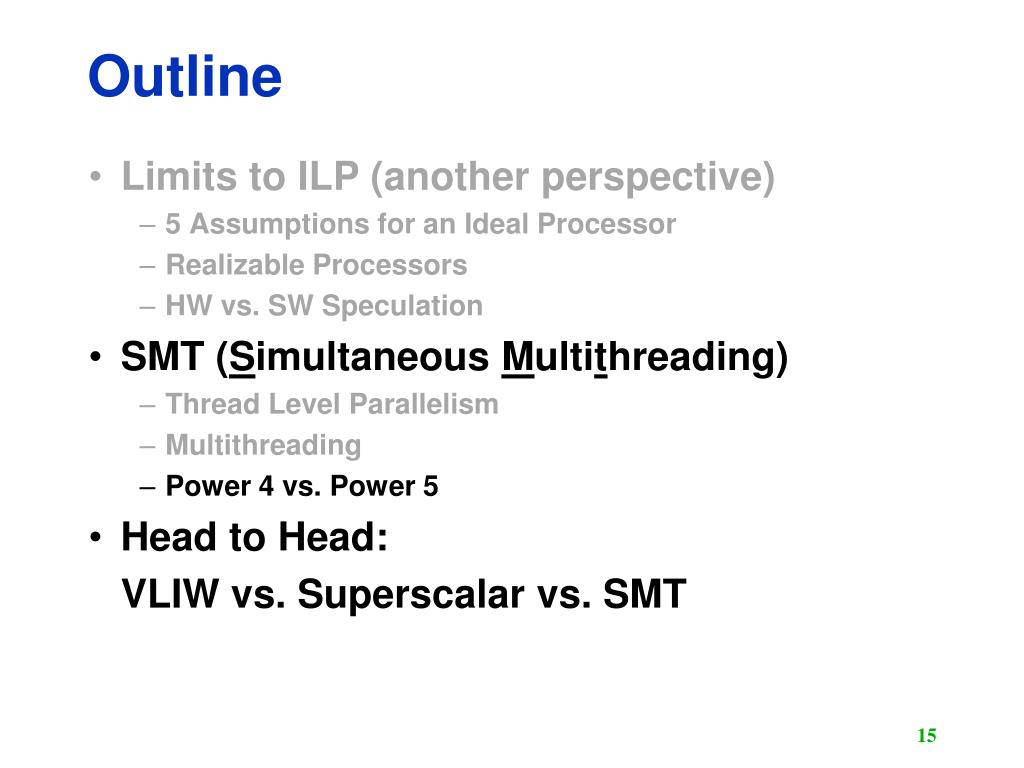 Outline

• Limits to ILP (another perspective)
– 5 Assumptions for an Ideal Processor
– Realizable Processors
– HW vs. SW Speculation
• SMT (Simultaneous Multithreading)
– Thread Level Parallelism
– Multithreading
– Power 4 vs. Power 5
• Head to Head:
VLIW vs. Superscalar vs. SMT

15